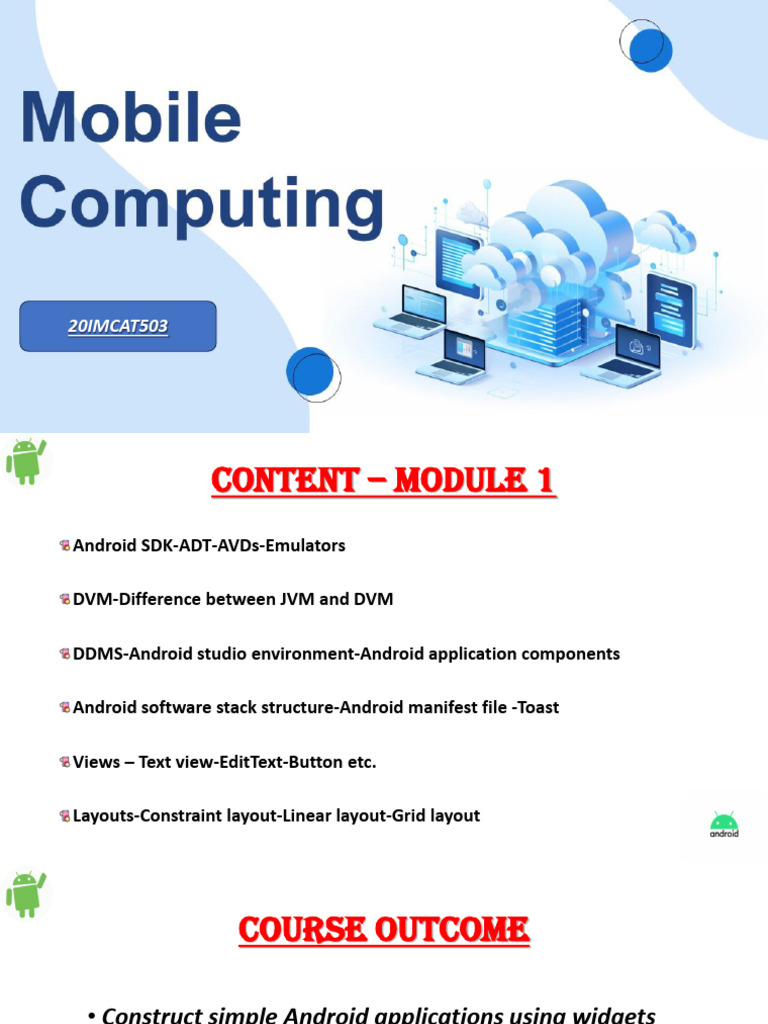 Mobile Computing

20IMCAT503

CONTENT – MODULE 1

Android SDK-ADT-AVDs-Emulators

DVM-Difference between JVM and DVM

DDMS-Android studio environment-Android application components

Android software stack structure-Android manifest file -Toast

Views – Text view-EditText-Button etc.

Layouts-Constraint layout-Linear layout-Grid layout

android

COURSE OUTCOME

• Construct simple Android applications using widgets